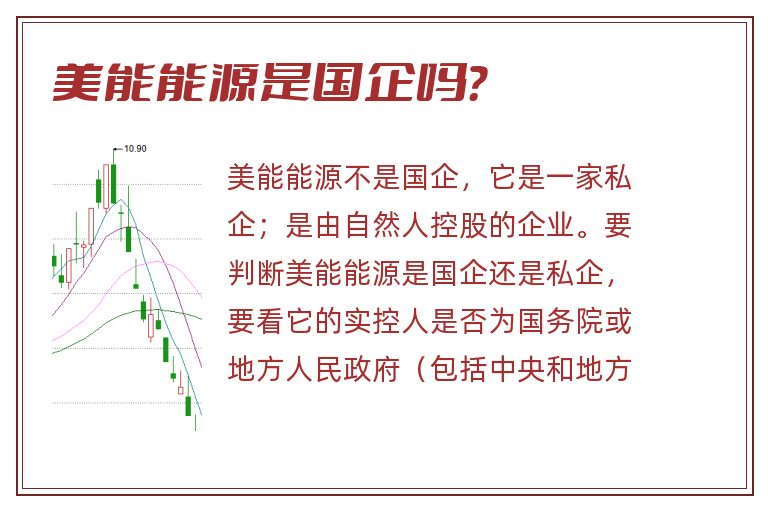 美能能源是国企吗?

10.90

美能能源不是国企，它是一家私企；是由自然人控股的企业。要判断美能能源是国企还是私企，要看它的实控人是否为国务院或地方人民政府（包括中央和地方